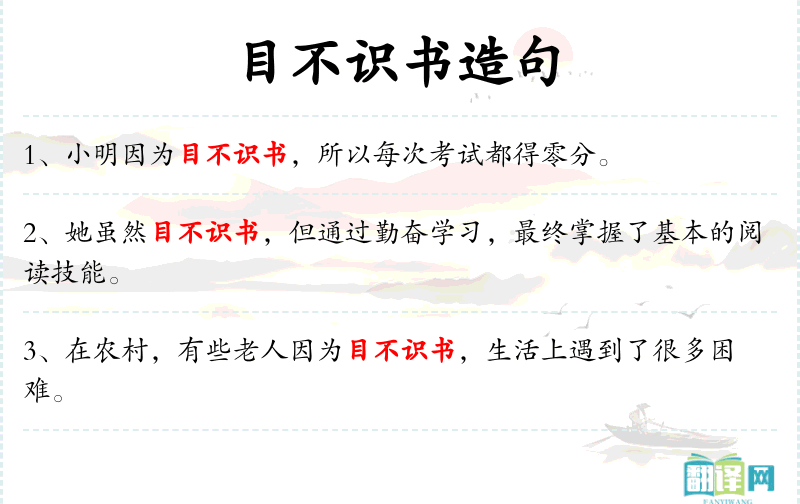 目不识书造句

1、小明因为目不识书，所以每次考试都得零分。

2、她虽然目不识书，但通过勤奋学习，最终掌握了基本的阅读技能。

3、在农村，有些老人因为目不识书，生活上遇到了很多困难。

翻译网
FANYIWANG